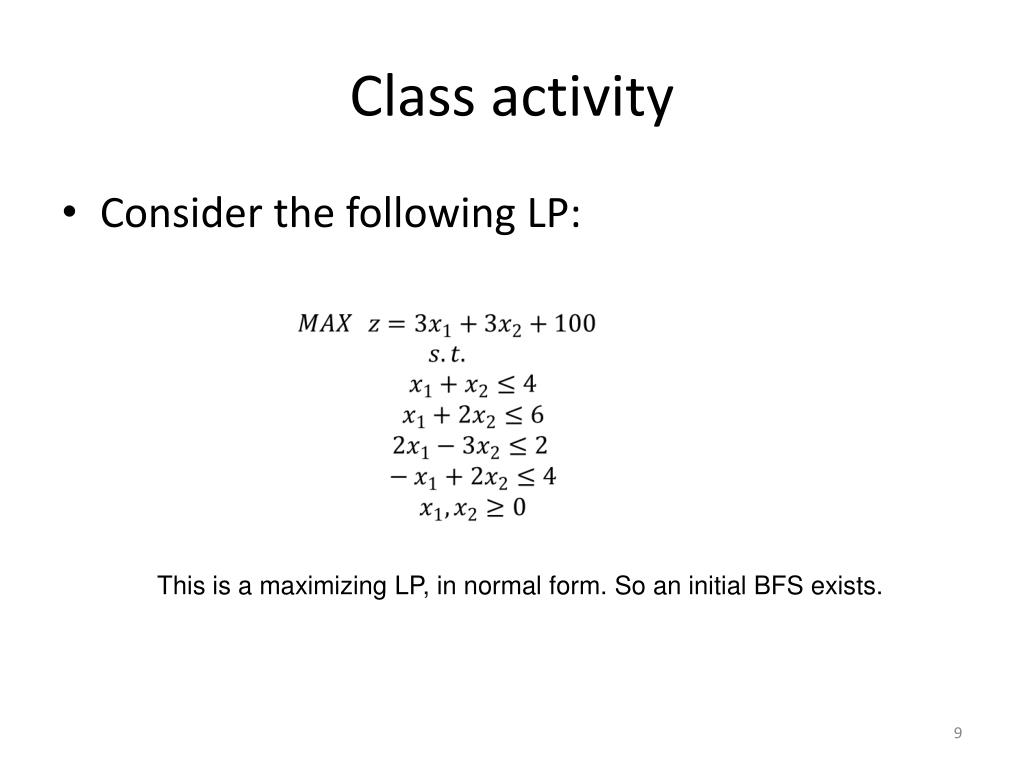 Class activity

• Consider the following LP:

$MAX \quad z = 3x_1 + 3x_2 + 100$
$s.t.$
$x_1 + x_2 \leq 4$
$x_1 + 2x_2 \leq 6$
$2x_1 - 3x_2 \leq 2$
$-x_1 + 2x_2 \leq 4$
$x_1, x_2 \geq 0$

This is a maximizing LP, in normal form. So an initial BFS exists.

9